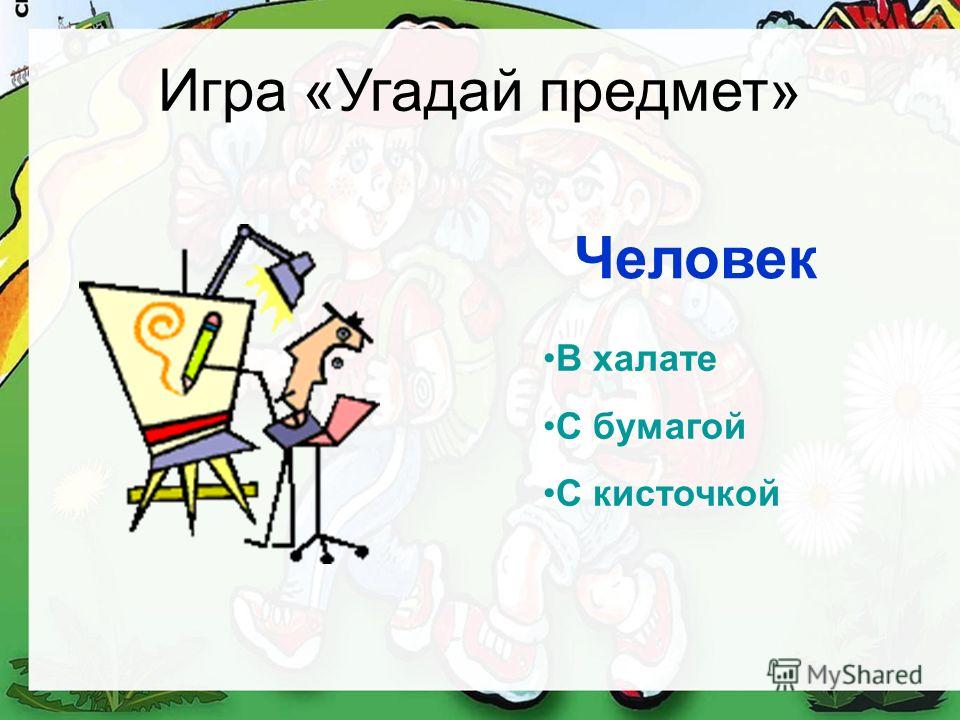 Игра «Угадай предмет»

Человек

•В халате

•С бумагой

•С кисточкой

MyShared